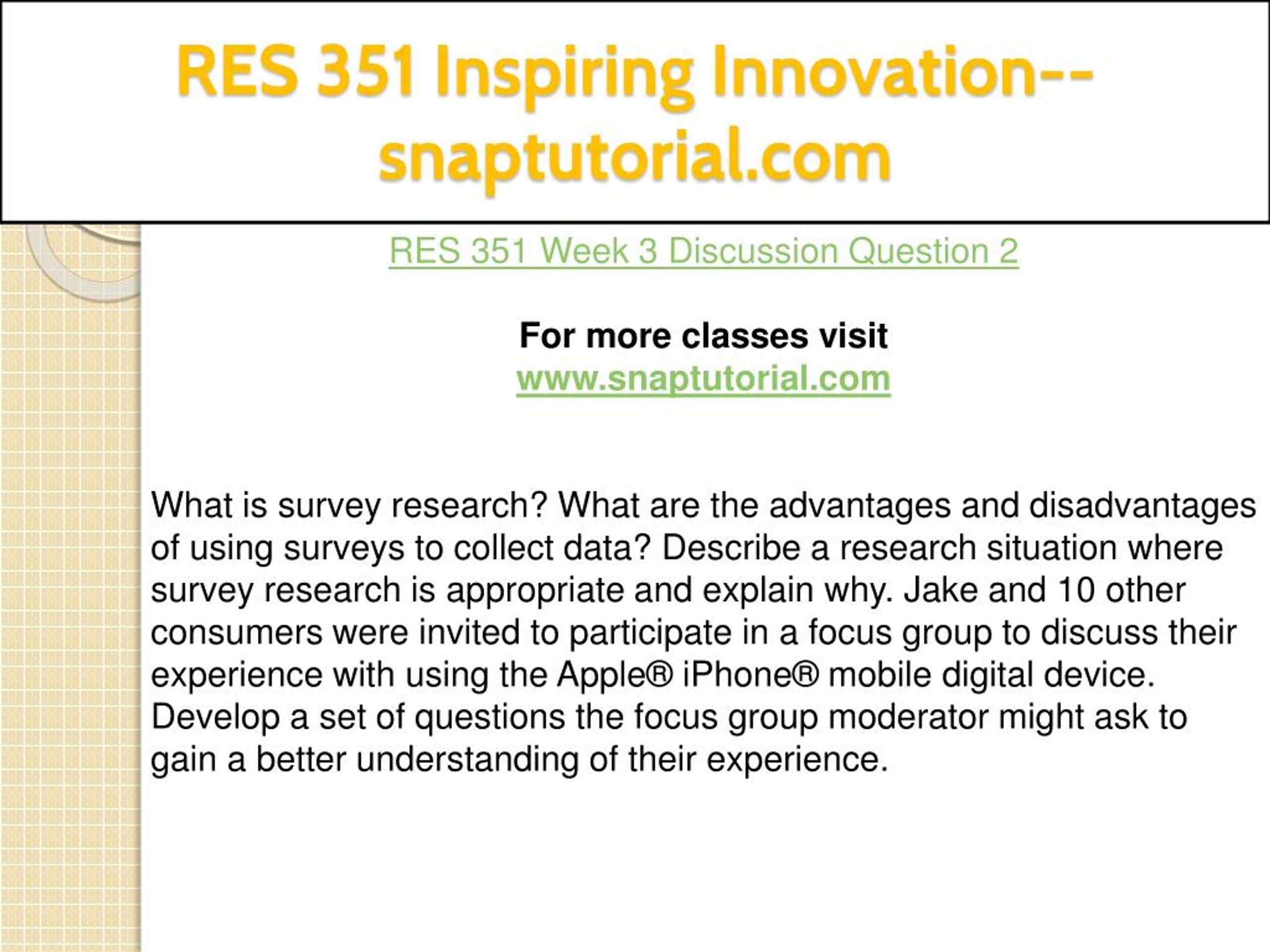 RES 351 Inspiring Innovation--snaptutorial.com

RES 351 Week 3 Discussion Question 2

For more classes visit
www.snaptutorial.com

What is survey research? What are the advantages and disadvantages of using surveys to collect data? Describe a research situation where survey research is appropriate and explain why. Jake and 10 other consumers were invited to participate in a focus group to discuss their experience with using the Apple® iPhone® mobile digital device. Develop a set of questions the focus group moderator might ask to gain a better understanding of their experience.